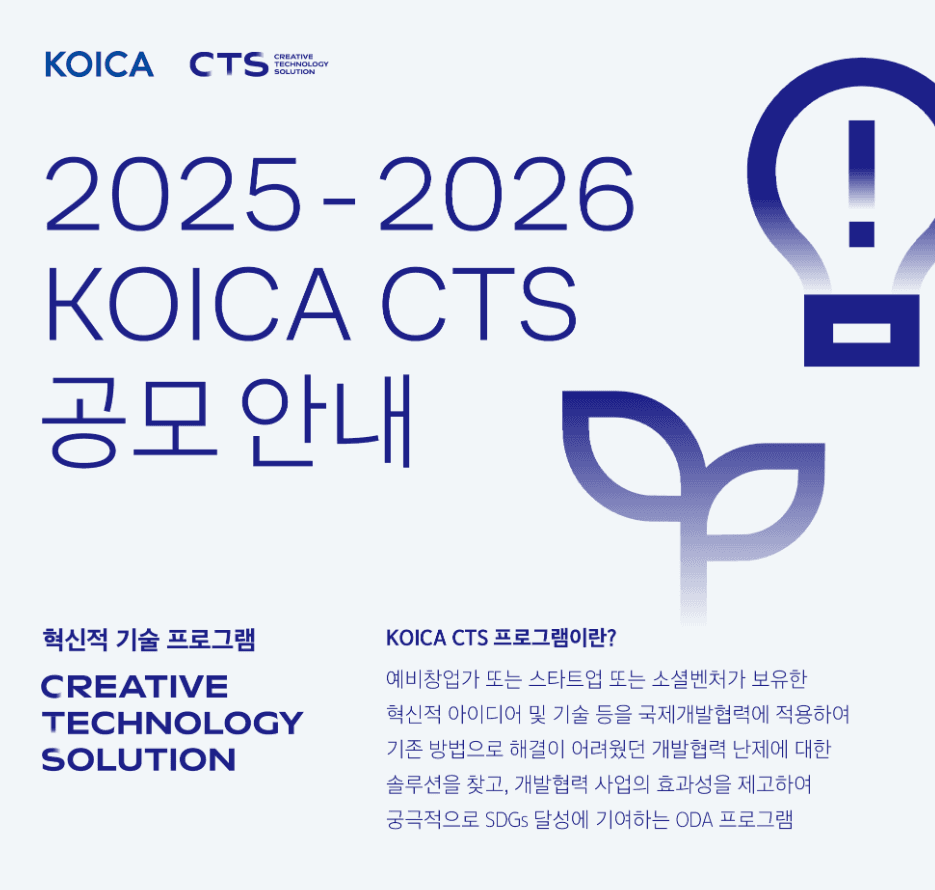 KOICA CTS CREATIVE TECHNOLOGY SOLUTION

2025 - 2026
KOICA CTS
공모 안내

혁신적 기술 프로그램
CREATIVE TECHNOLOGY SOLUTION

KOICA CTS 프로그램이란?
예비창업가 또는 스타트업 또는 소셜벤처가 보유한 혁신적 아이디어 및 기술 등을 국제개발협력에 적용하여 기존 방법으로 해결이 어려웠던 개발협력 난제에 대한 솔루션을 찾고, 개발협력 사업의 효과성을 제고하여 궁극적으로 SDGs 달성에 기여하는 ODA 프로그램